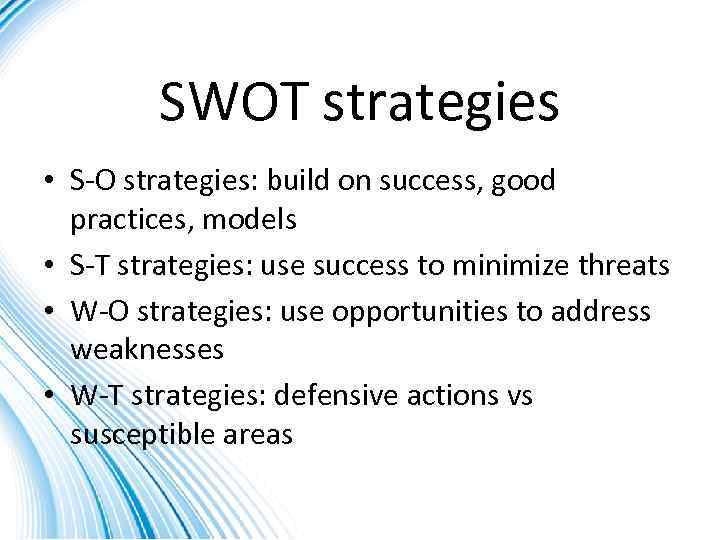 SWOT strategies

• S-O strategies: build on success, good practices, models
• S-T strategies: use success to minimize threats
• W-O strategies: use opportunities to address weaknesses
• W-T strategies: defensive actions vs susceptible areas